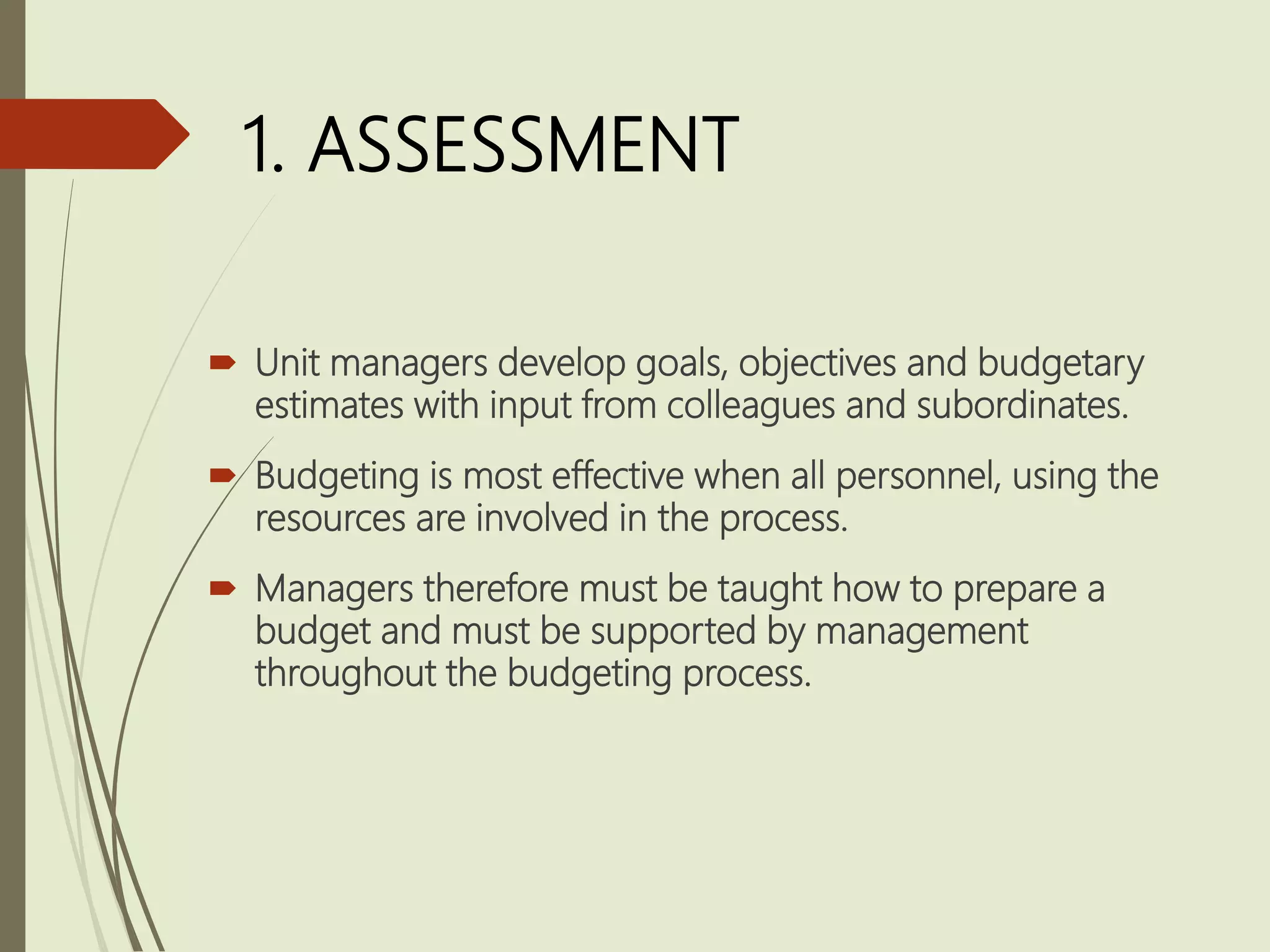 1. ASSESSMENT

Unit managers develop goals, objectives and budgetary estimates with input from colleagues and subordinates.

Budgeting is most effective when all personnel, using the resources are involved in the process.

Managers therefore must be taught how to prepare a budget and must be supported by management throughout the budgeting process.